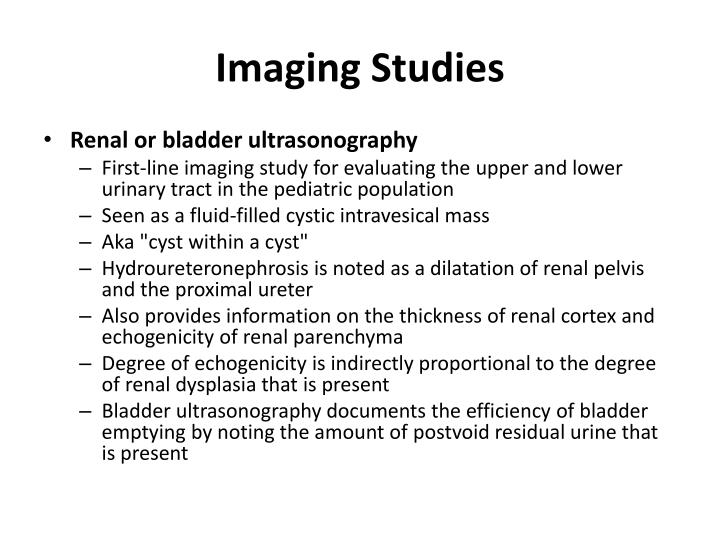 Imaging Studies

• Renal or bladder ultrasonography
– First-line imaging study for evaluating the upper and lower urinary tract in the pediatric population
– Seen as a fluid-filled cystic intravesical mass
– Aka "cyst within a cyst"
– Hydroureteronephrosis is noted as a dilatation of renal pelvis and the proximal ureter
– Also provides information on the thickness of renal cortex and echogenicity of renal parenchyma
– Degree of echogenicity is indirectly proportional to the degree of renal dysplasia that is present
– Bladder ultrasonography documents the efficiency of bladder emptying by noting the amount of postvoid residual urine that is present